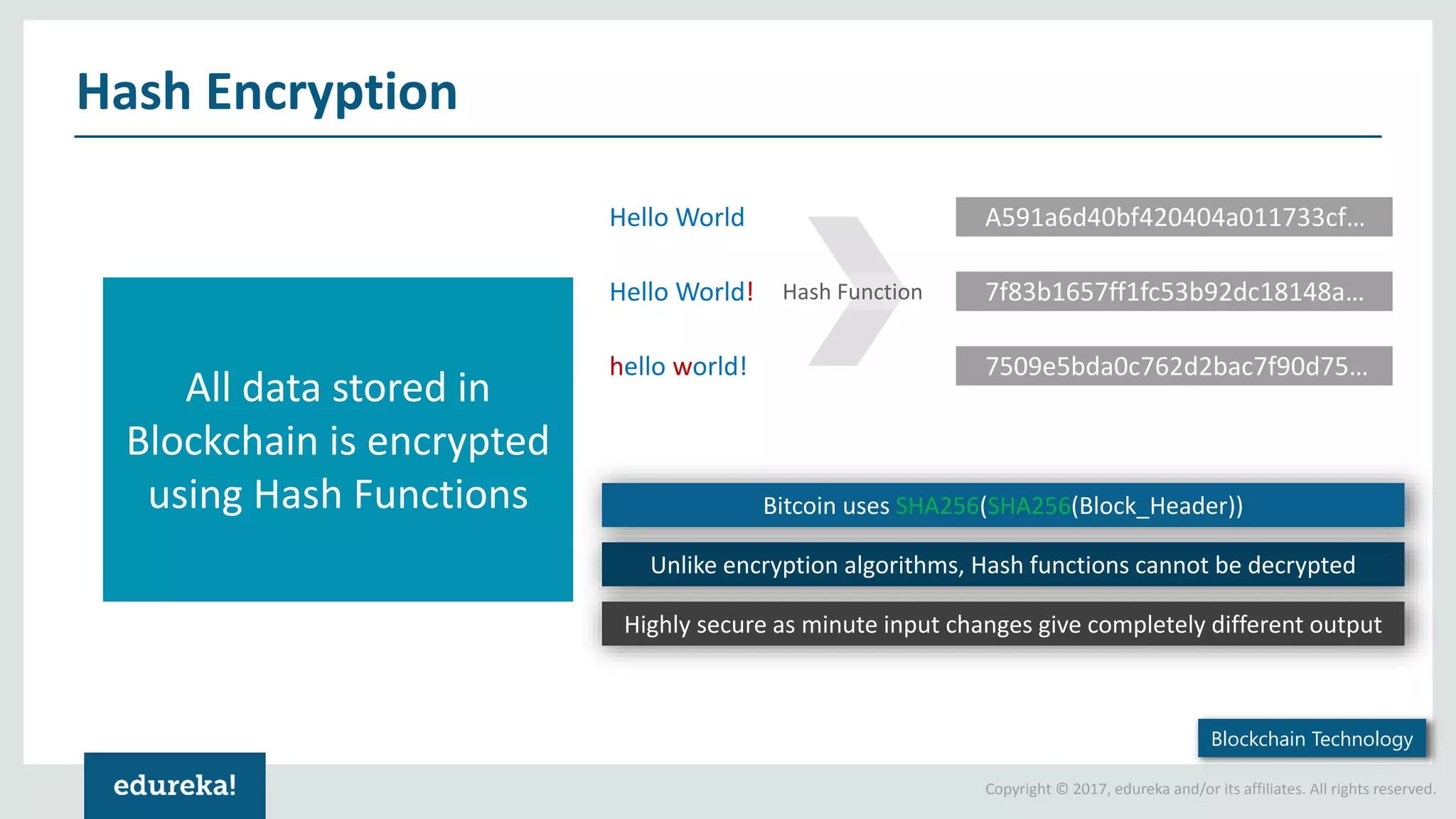 Hash Encryption

All data stored in Blockchain is encrypted using Hash Functions

Hello World

Hello World!

hello world!

Hash Function

A591a6d40bf420404a011733cf...

7f83b1657ff1fc53b92dc18148a...

7509e5bda0c762d2bac7f90d75...

Bitcoin uses SHA256(SHA256(Block_Header))

Unlike encryption algorithms, Hash functions cannot be decrypted

Highly secure as minute input changes give completely different output

Blockchain Technology

edureka!

Copyright © 2017, edureka and/or its affiliates. All rights reserved.